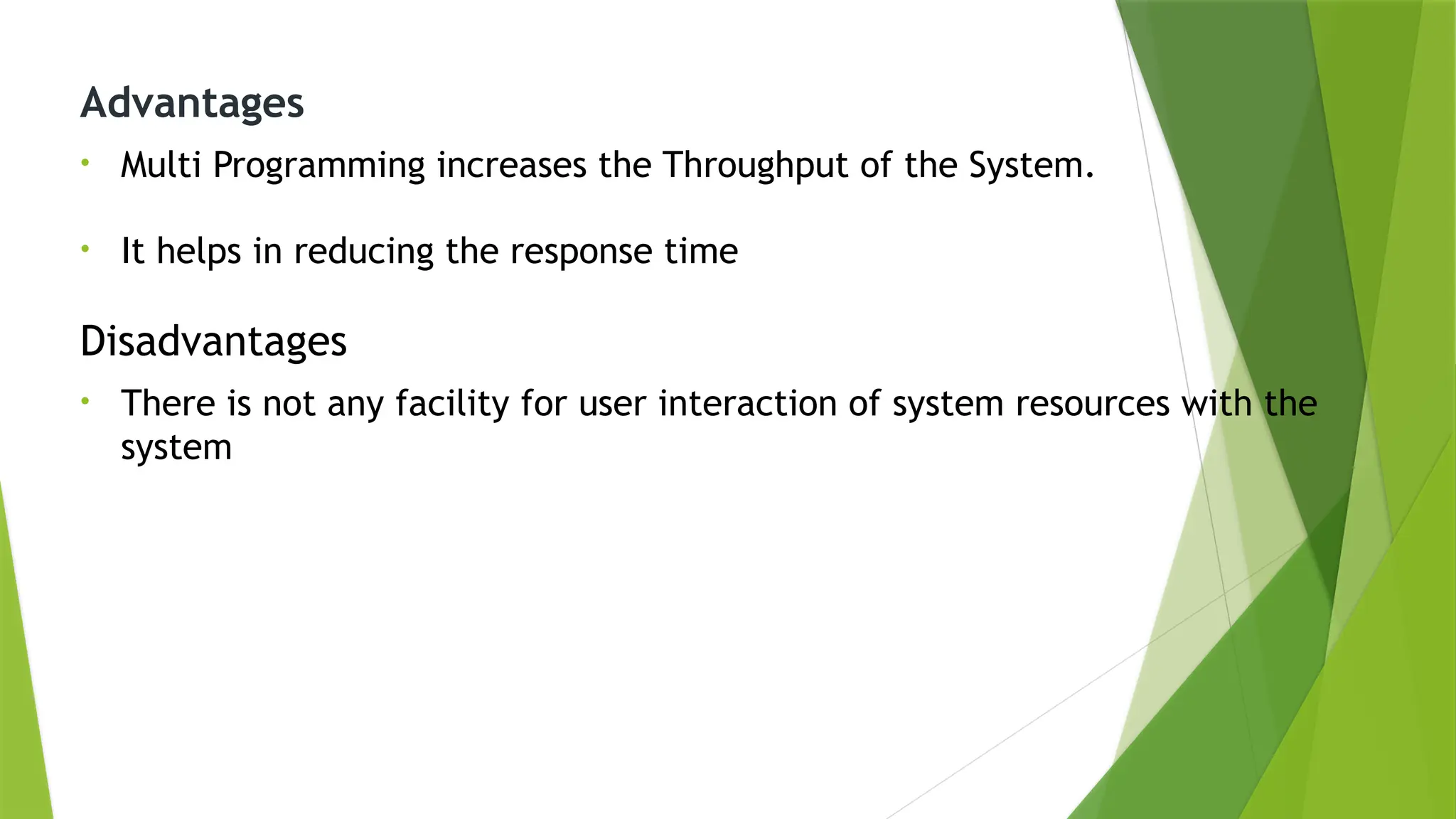 Advantages

• Multi Programming increases the Throughput of the System.

• It helps in reducing the response time

Disadvantages

• There is not any facility for user interaction of system resources with the system